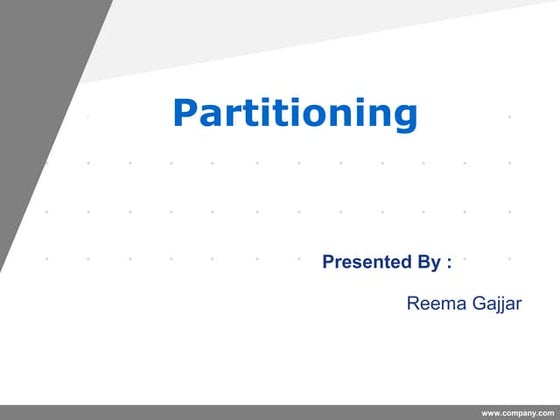 Partitioning

Presented By :

Reema Gajjar

www.company.com